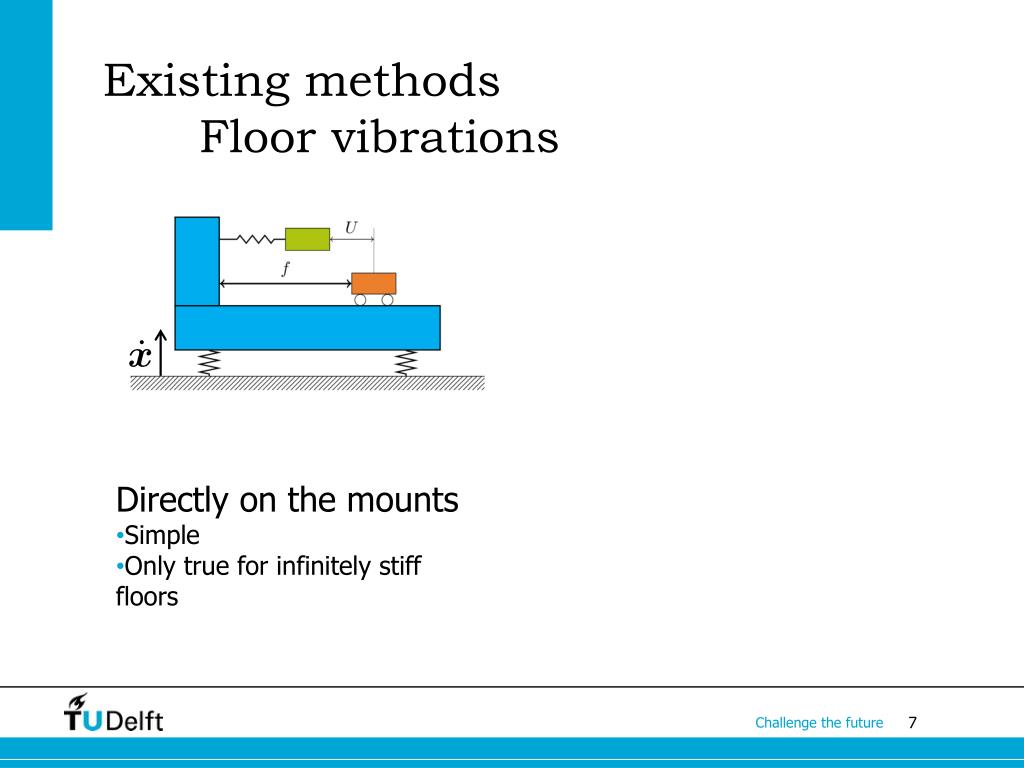 Existing methods
Floor vibrations

$U$

$f$

$\dot{x}$

Directly on the mounts
•Simple
•Only true for infinitely stiff floors

TUDelft

Challenge the future 7